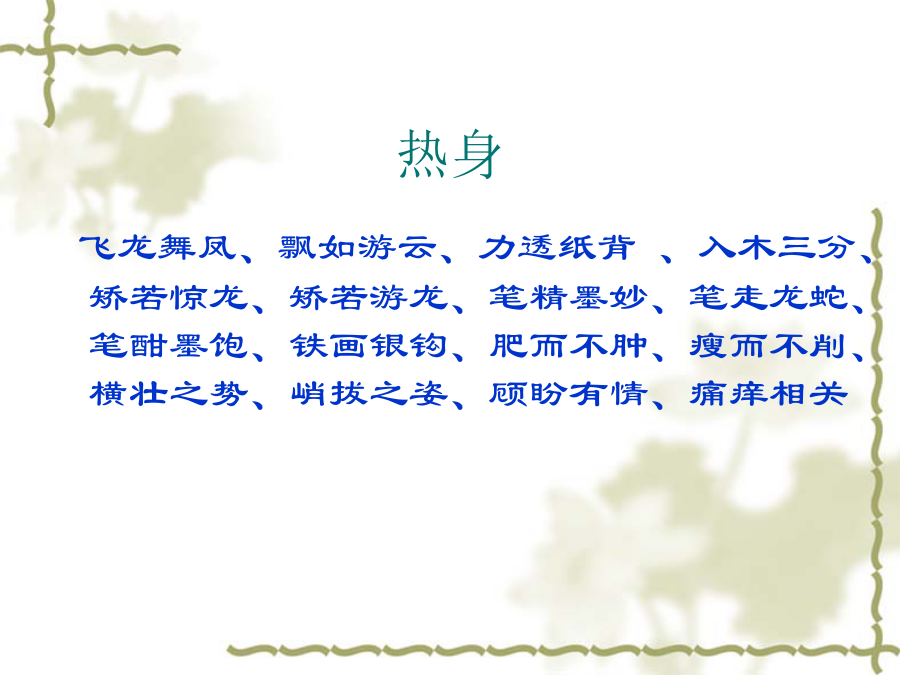 热身

飞龙舞凤、飘如游云、力透纸背 、入木三分、矫若惊龙、矫若游龙、笔精墨妙、笔走龙蛇、笔酣墨饱、铁画银钩、肥而不肿、瘦而不削、横壮之势、峭拔之姿、顾盼有情、痛痒相关